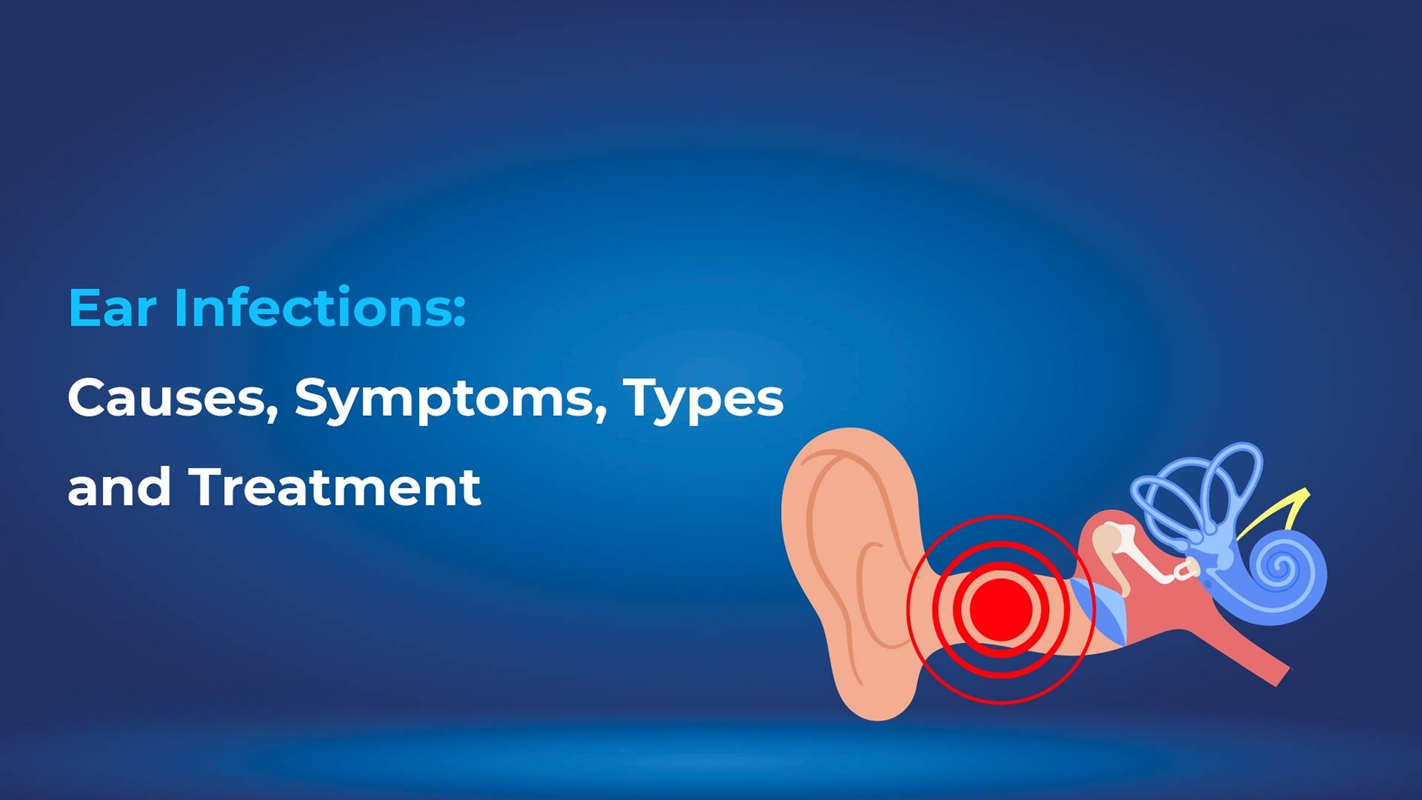 Ear Infections:
Causes, Symptoms, Types and Treatment